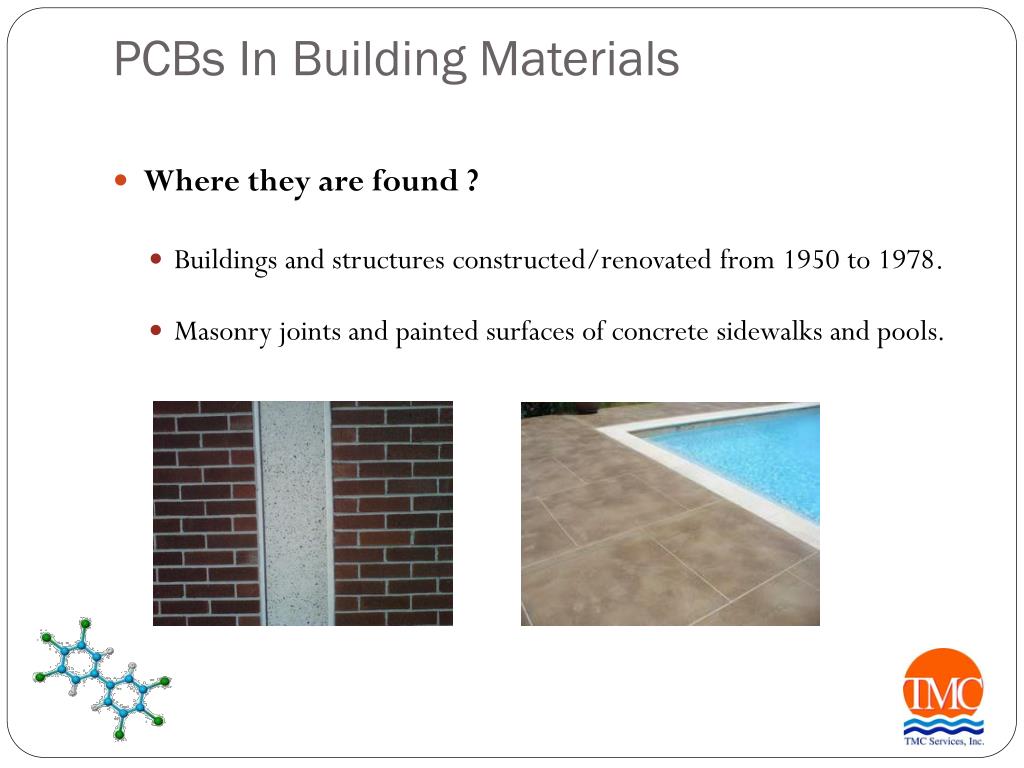 PCBs In Building Materials

Where they are found ?

Buildings and structures constructed/renovated from 1950 to 1978.

Masonry joints and painted surfaces of concrete sidewalks and pools.

TMC

TMC Services, Inc.